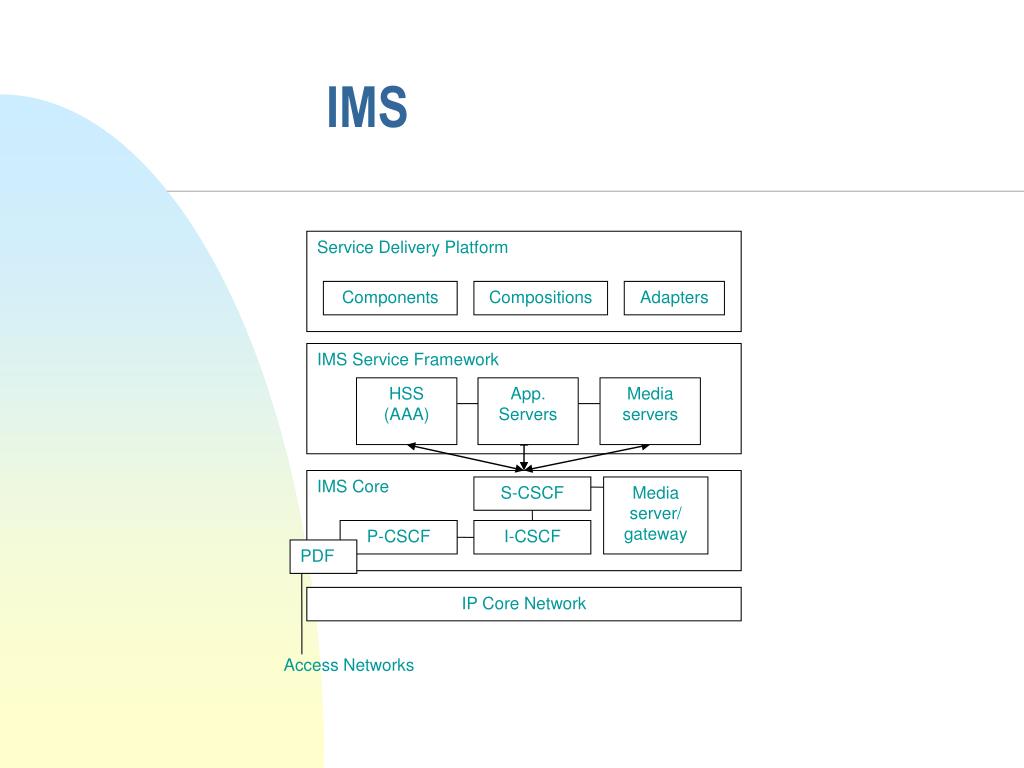 IMS

Service Delivery Platform

Components

Compositions

Adapters

IMS Service Framework

HSS (AAA)

App. Servers

Media servers

IMS Core

S-CSCF

Media server/ gateway

P-CSCF

I-CSCF

PDF

IP Core Network

Access Networks